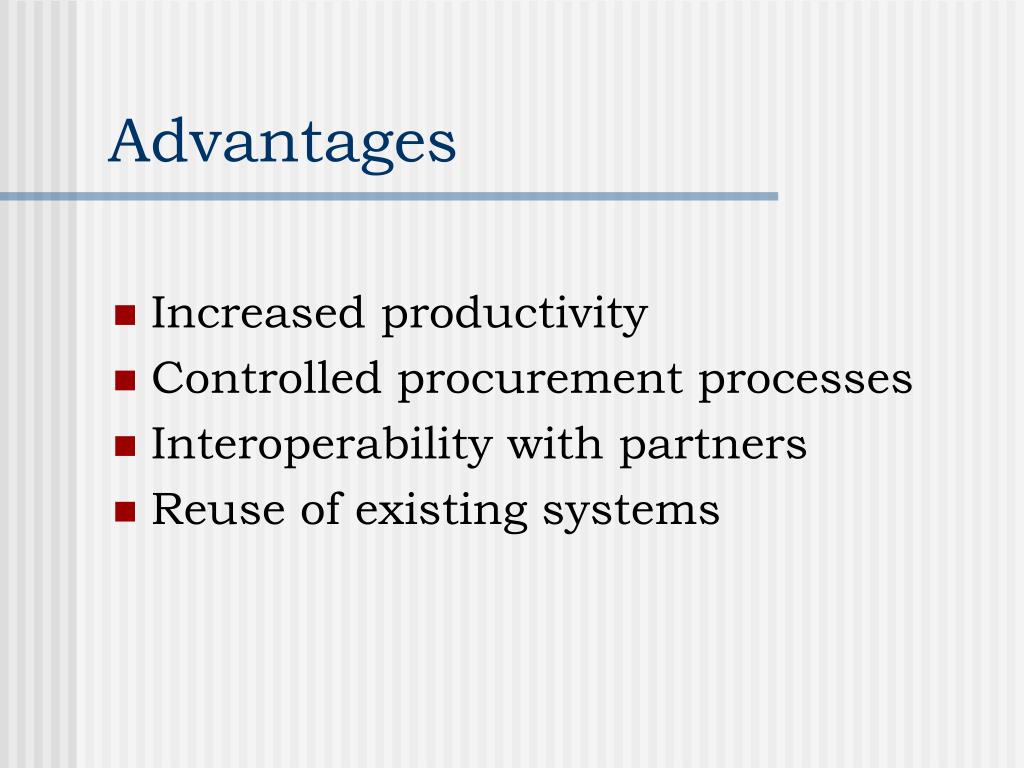 Advantages

- Increased productivity
- Controlled procurement processes
- Interoperability with partners
- Reuse of existing systems